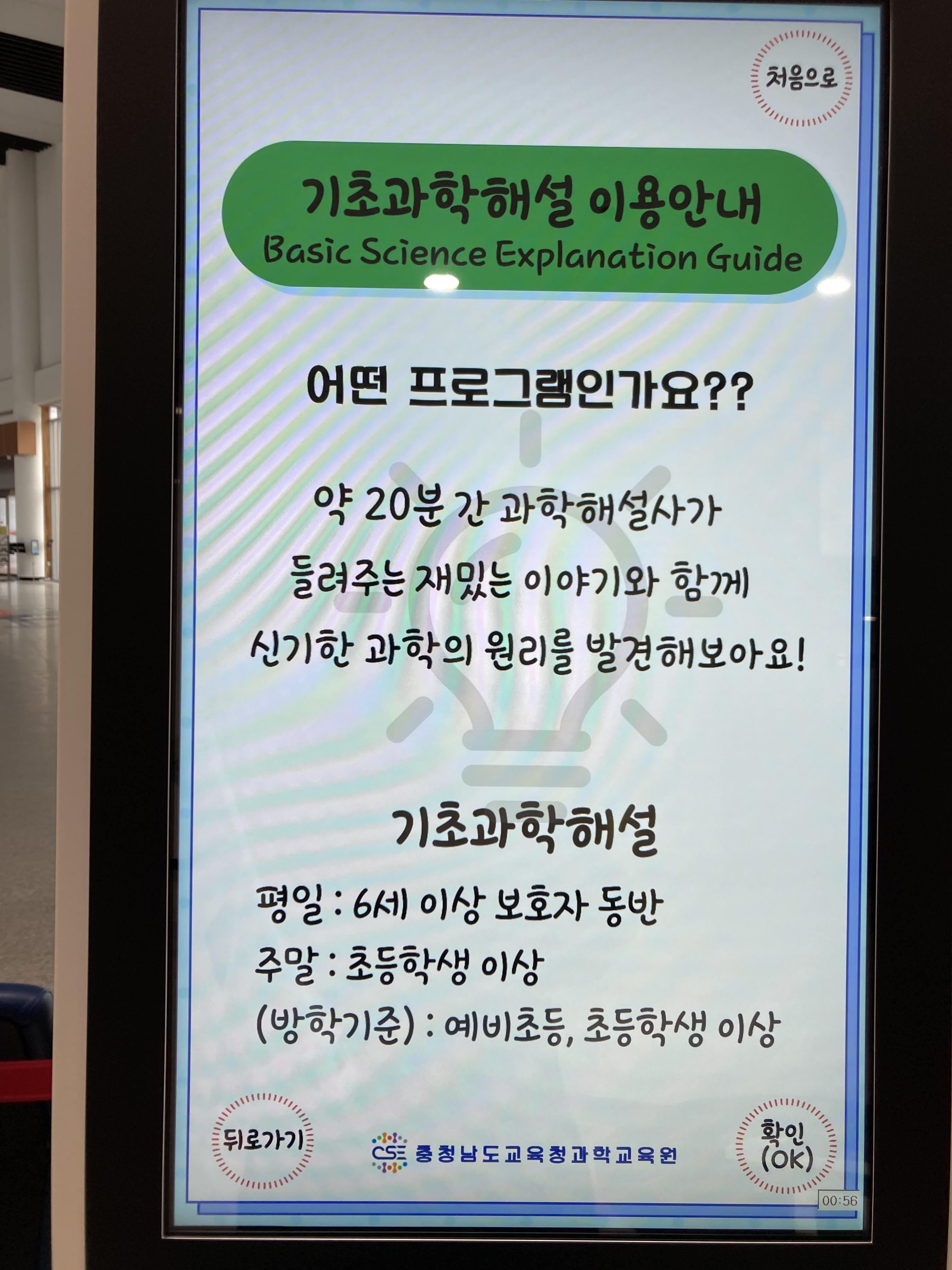 처음으로

기초과학해설 이용안내
Basic Science Explanation Guide

어떤 프로그램인가요??

약 20분 간 과학해설사가 들려주는 재밌는 이야기와 함께 신기한 과학의 원리를 발견해보아요!

기초과학해설

평일 : 6세 이상 보호자 동반
주말 : 초등학생 이상
(방학기준) : 예비초등, 초등학생 이상

뒤로가기

CSE 충청남도교육청과학교육원

확인
(OK)

00:56